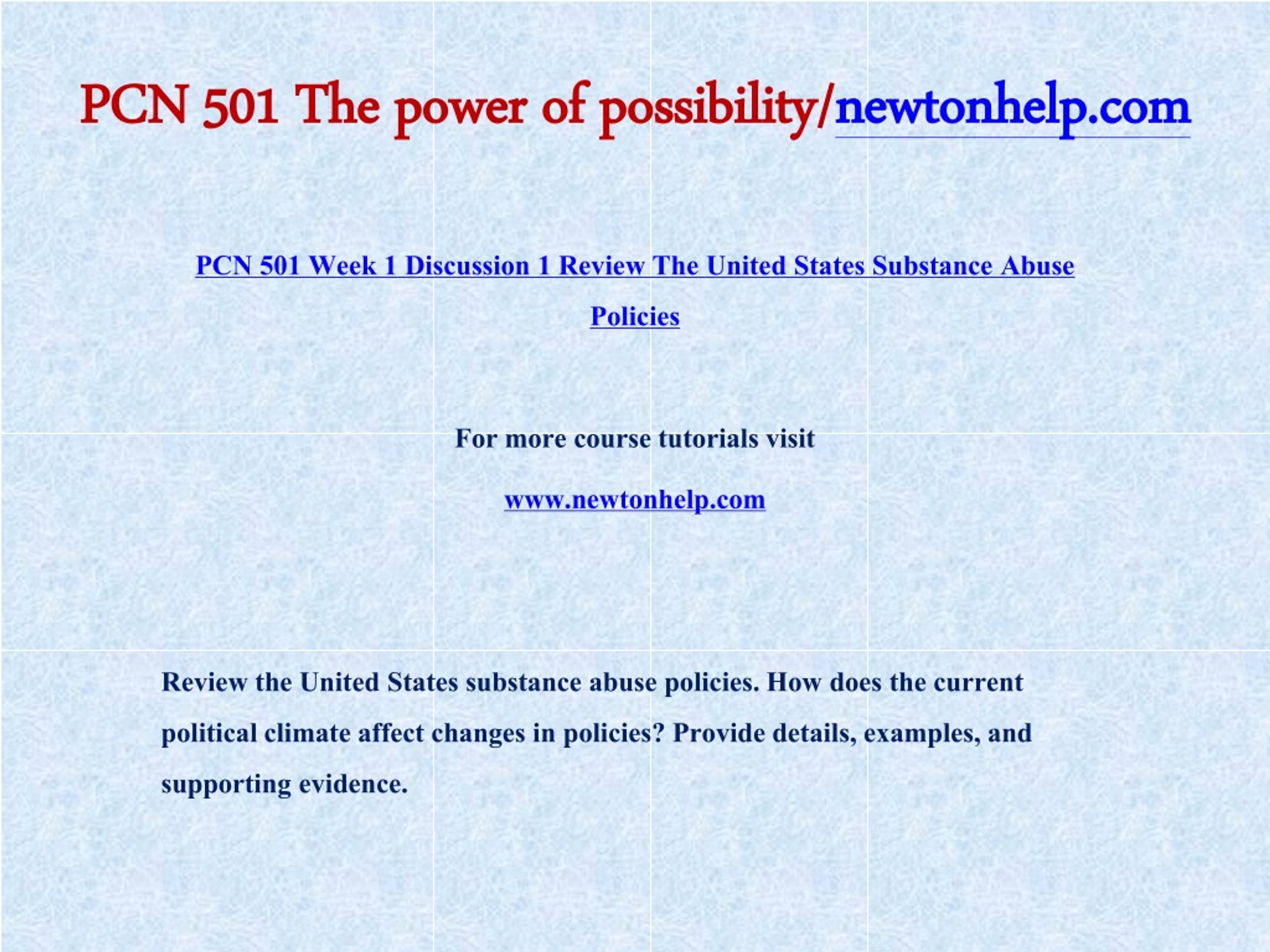 PCN 501 The power of possibility/newtonhelp.com

PCN 501 Week 1 Discussion 1 Review The United States Substance Abuse Policies

For more course tutorials visit

www.newtonhelp.com

Review the United States substance abuse policies. How does the current political climate affect changes in policies? Provide details, examples, and supporting evidence.